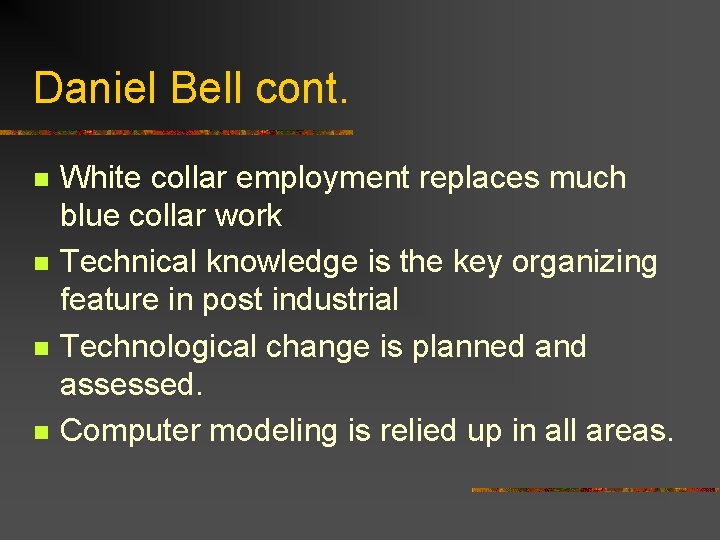 Daniel Bell cont.

- White collar employment replaces much blue collar work
- Technical knowledge is the key organizing feature in post industrial
- Technological change is planned and assessed.
- Computer modeling is relied up in all areas.